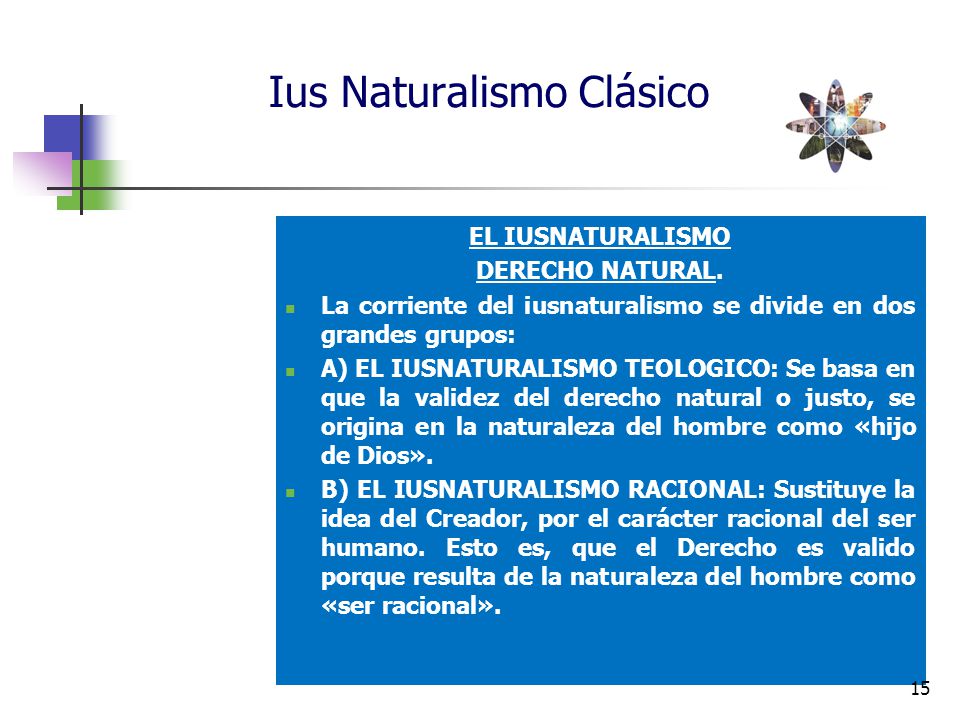 Ius Naturalismo Clásico

EL IUSNATURALISMO

DERECHO NATURAL.

La corriente del iusnaturalismo se divide en dos grandes grupos:

A) EL IUSNATURALISMO TEOLOGICO: Se basa en que la validez del derecho natural o justo, se origina en la naturaleza del hombre como «hijo de Dios».

B) EL IUSNATURALISMO RACIONAL: Sustituye la idea del Creador, por el carácter racional del ser humano. Esto es, que el Derecho es valido porque resulta de la naturaleza del hombre como «ser racional».

15